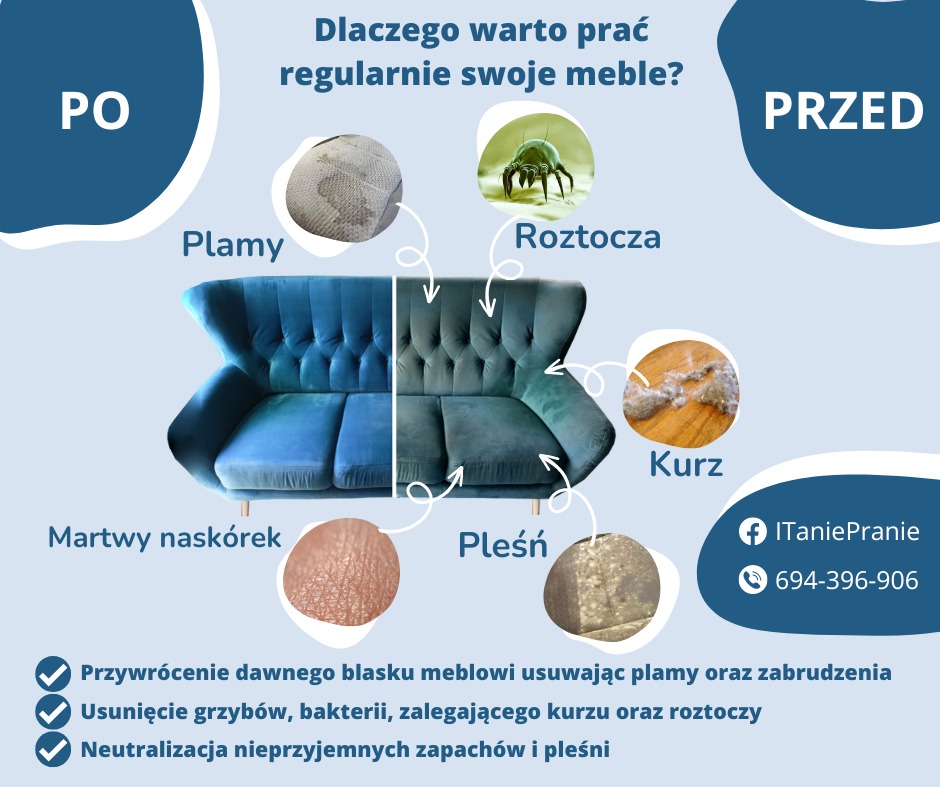 PO

Dlaczego warto prać regularnie swoje meble?

PRZED

Plamy

Roztocza

Kurz

Martwy naskórek

Pleśń

ITaniePranie

694-396-906

Przywrócenie dawnego blasku meblowi usuwając plamy oraz zabrudzenia

Usunięcie grzybów, bakterii, zalegającego kurzu oraz roztoczy

Neutralizacja nieprzyjemnych zapachów i pleśni